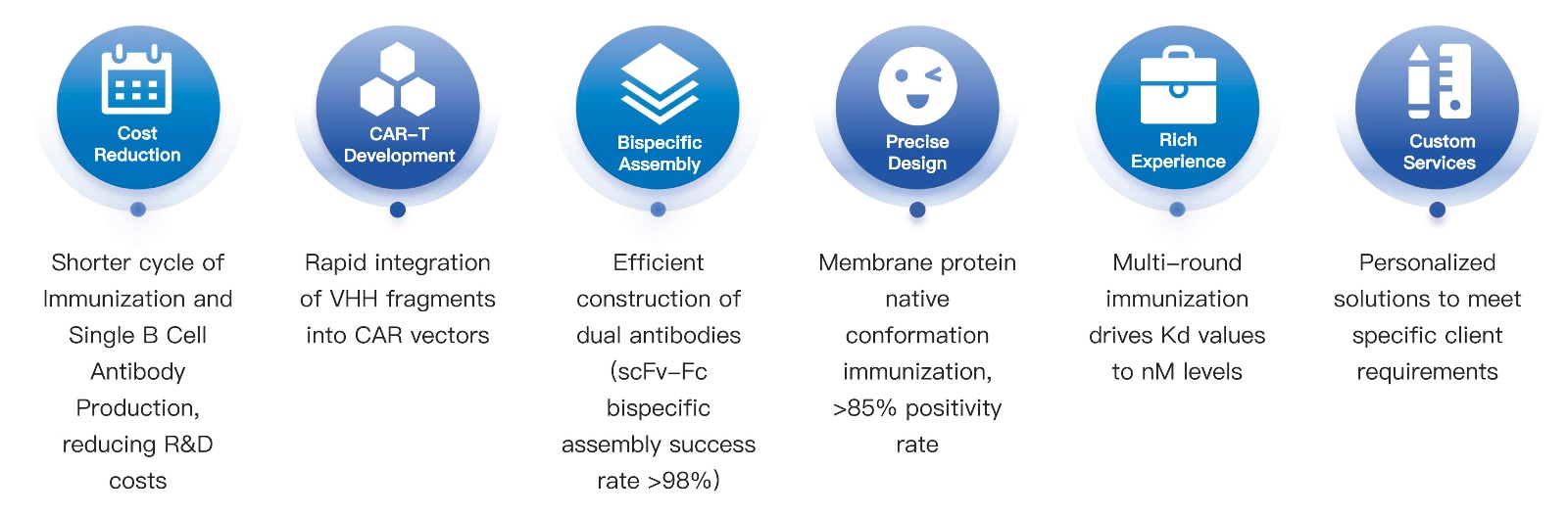 Cost Reduction

Shorter cycle of Immunization and Single B Cell Antibody Production, reducing R&D costs

CAR-T Development

Rapid integration of VHH fragments into CAR vectors

Bispecific Assembly

Efficient construction of dual antibodies (scFv-Fc bispecific assembly success rate >98%)

Precise Design

Membrane protein native conformation immunization, >85% positivity rate

Rich Experience

Multi-round immunization drives Kd values to nM levels

Custom Services

Personalized solutions to meet specific client requirements